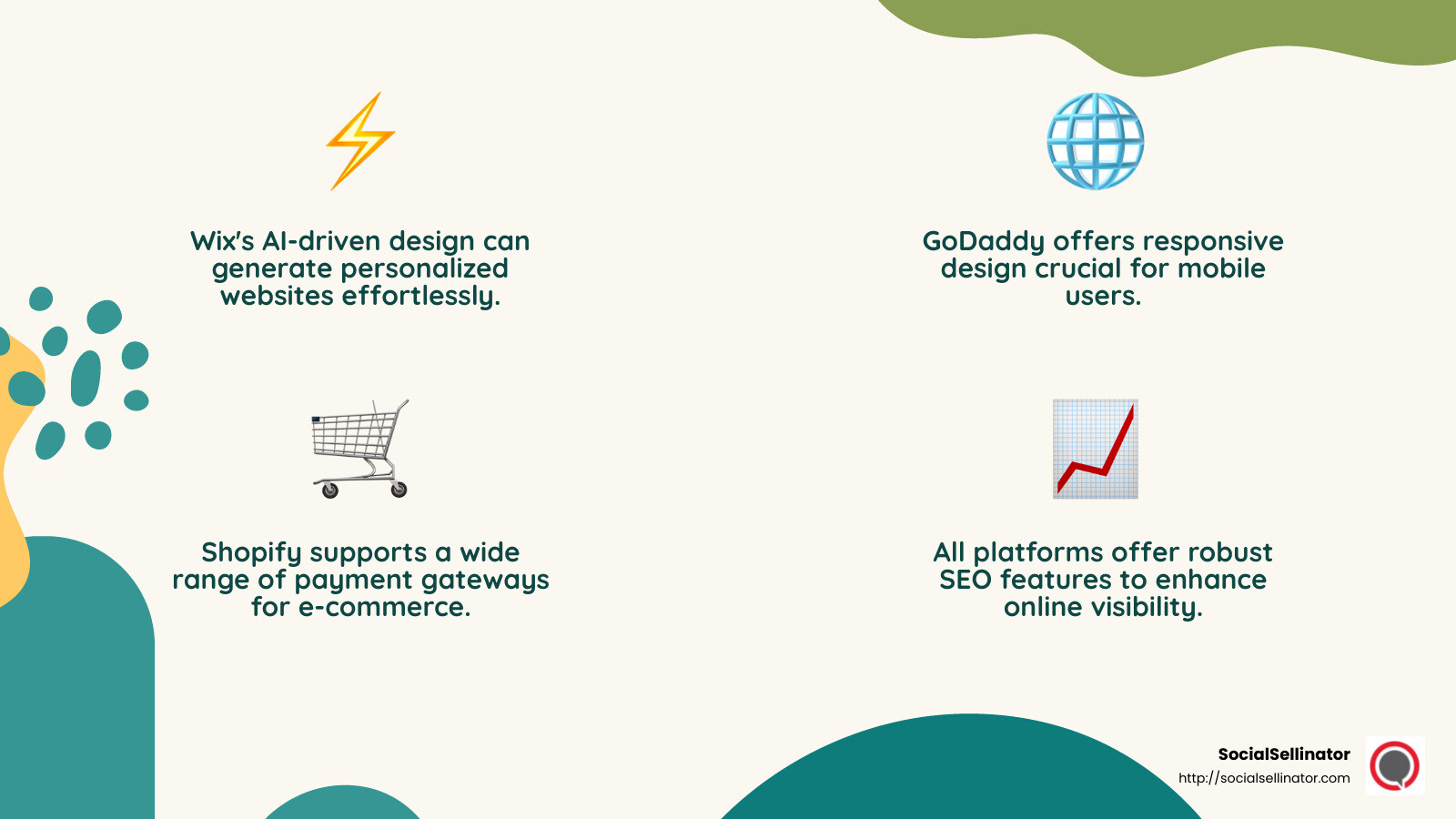 Wix's AI-driven design can generate personalized websites effortlessly.

GoDaddy offers responsive design crucial for mobile users.

Shopify supports a wide range of payment gateways for e-commerce.

All platforms offer robust SEO features to enhance online visibility.

SocialSellinator
http://socialsellinator.com